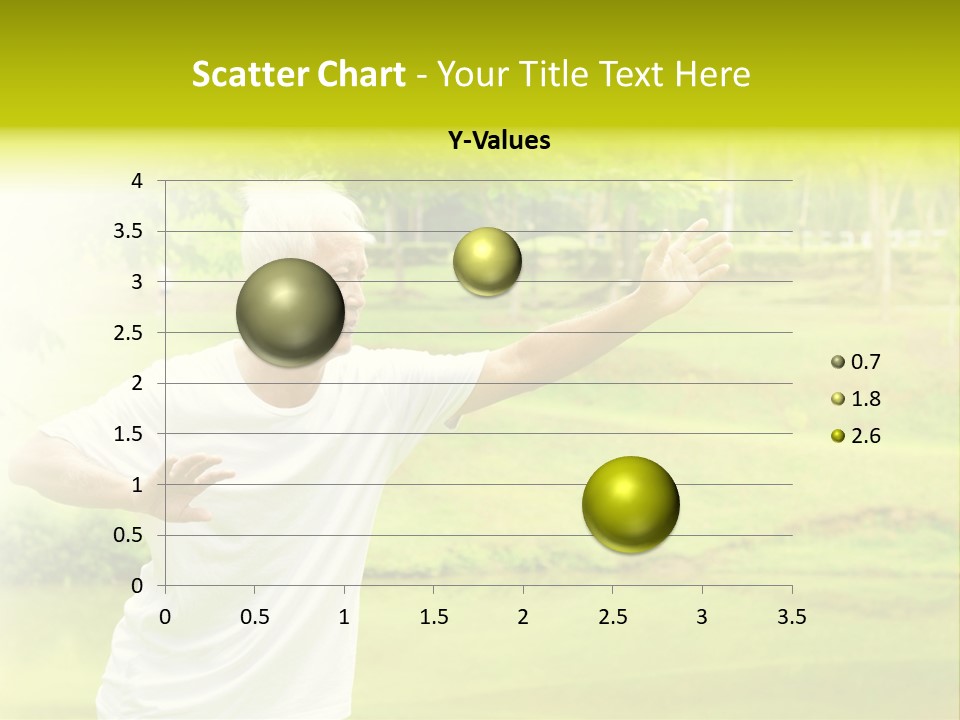 Scatter Chart - Your Title Text Here

Y-Values

4
3.5
3
2.5
2
1.5
1
0.5
0

0 0.5 1 1.5 2 2.5 3 3.5

0.7
1.8
2.6